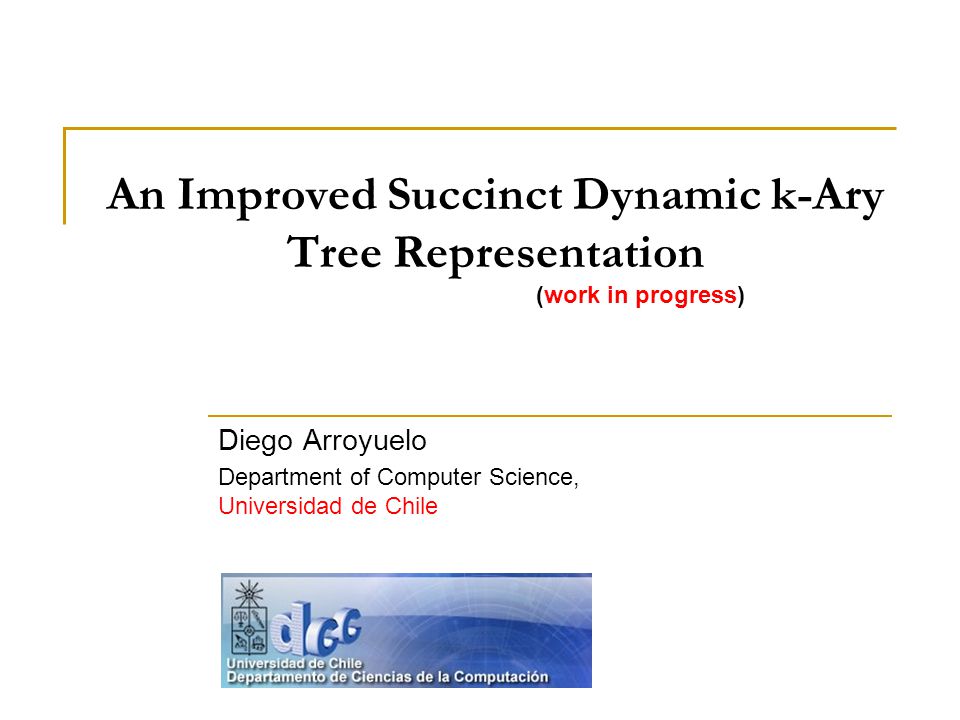 An Improved Succinct Dynamic k-Ary Tree Representation

(work in progress)

Diego Arroyuelo

Department of Computer Science,
Universidad de Chile

dcc

Universidad de Chile
Departamento de Ciencias de la Computación